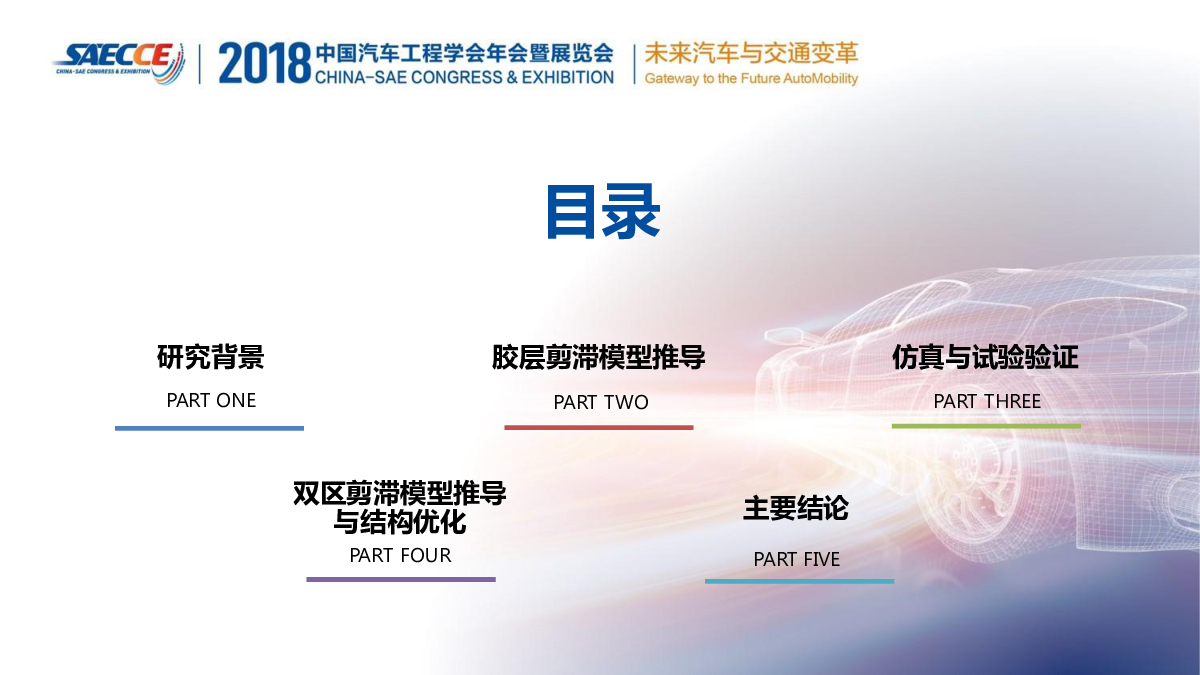 SAECCE
CHINA-SAE CONGRESS & EXHIBITION

2018 中国汽车工程学会年会暨展览会
CHINA-SAE CONGRESS & EXHIBITION

未来汽车与交通变革
Gateway to the Future AutoMobility

目录

研究背景
PART ONE

胶层剪滞模型推导
PART TWO

仿真与试验验证
PART THREE

双区剪滞模型推导与结构优化
PART FOUR

主要结论
PART FIVE